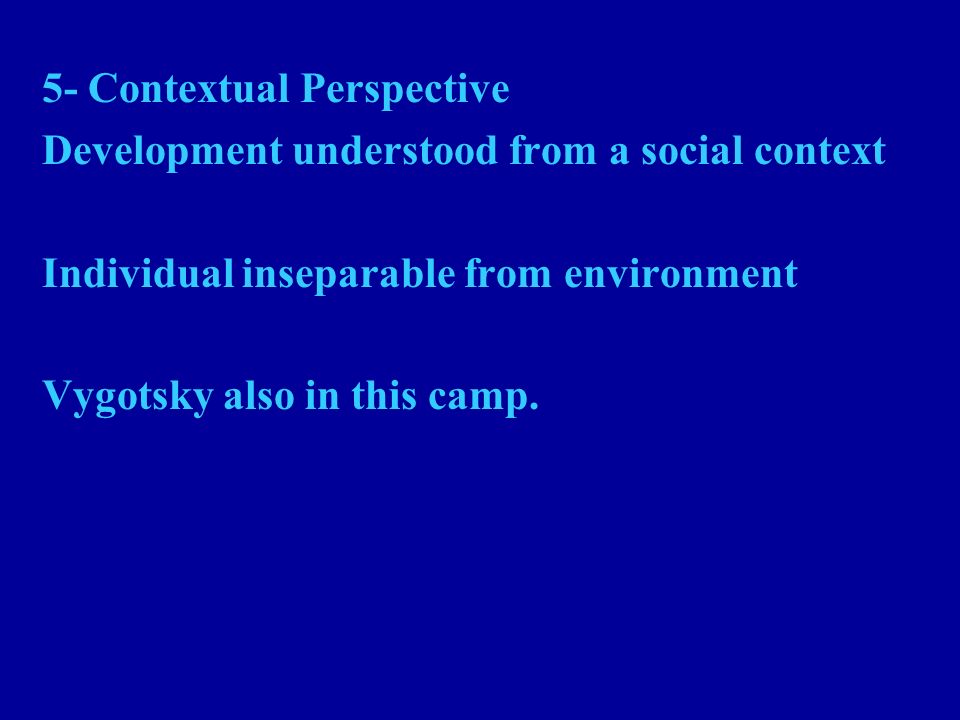 5- Contextual Perspective
Development understood from a social context

Individual inseparable from environment

Vygotsky also in this camp.